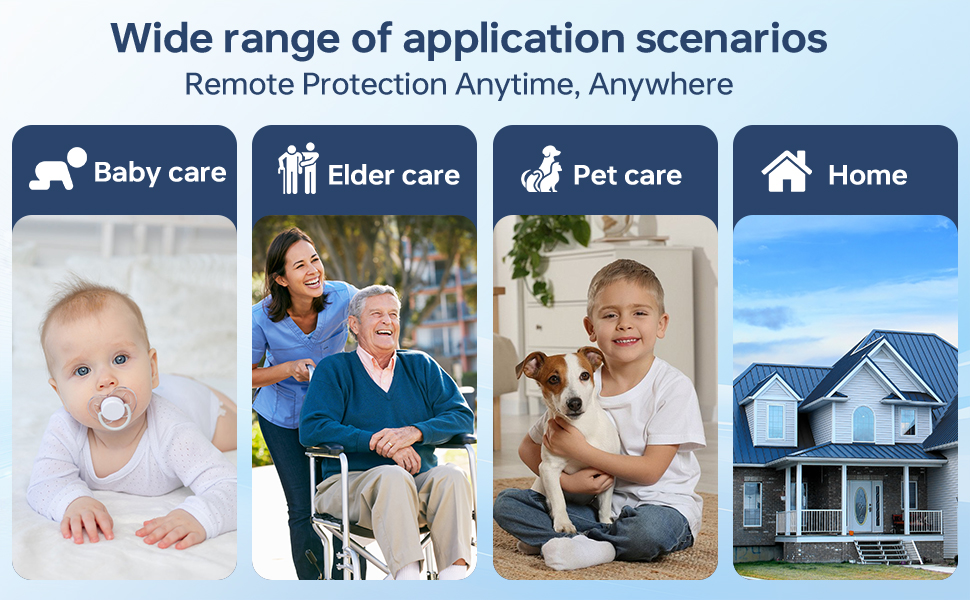 Wide range of application scenarios
Remote Protection Anytime, Anywhere

Baby care

Elder care

Pet care

Home